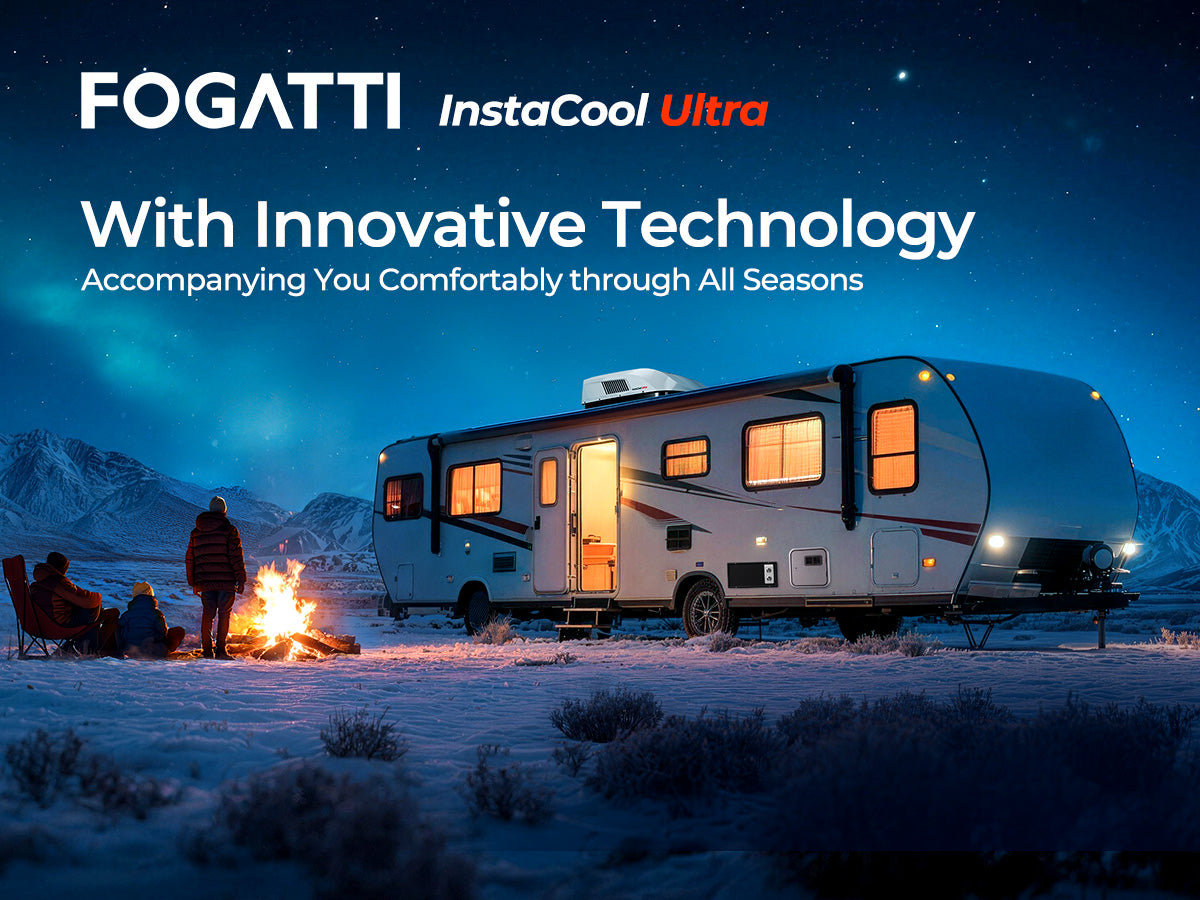 FOGATTI InstaCool Ultra

With Innovative Technology
Accompanying You Comfortably through All Seasons